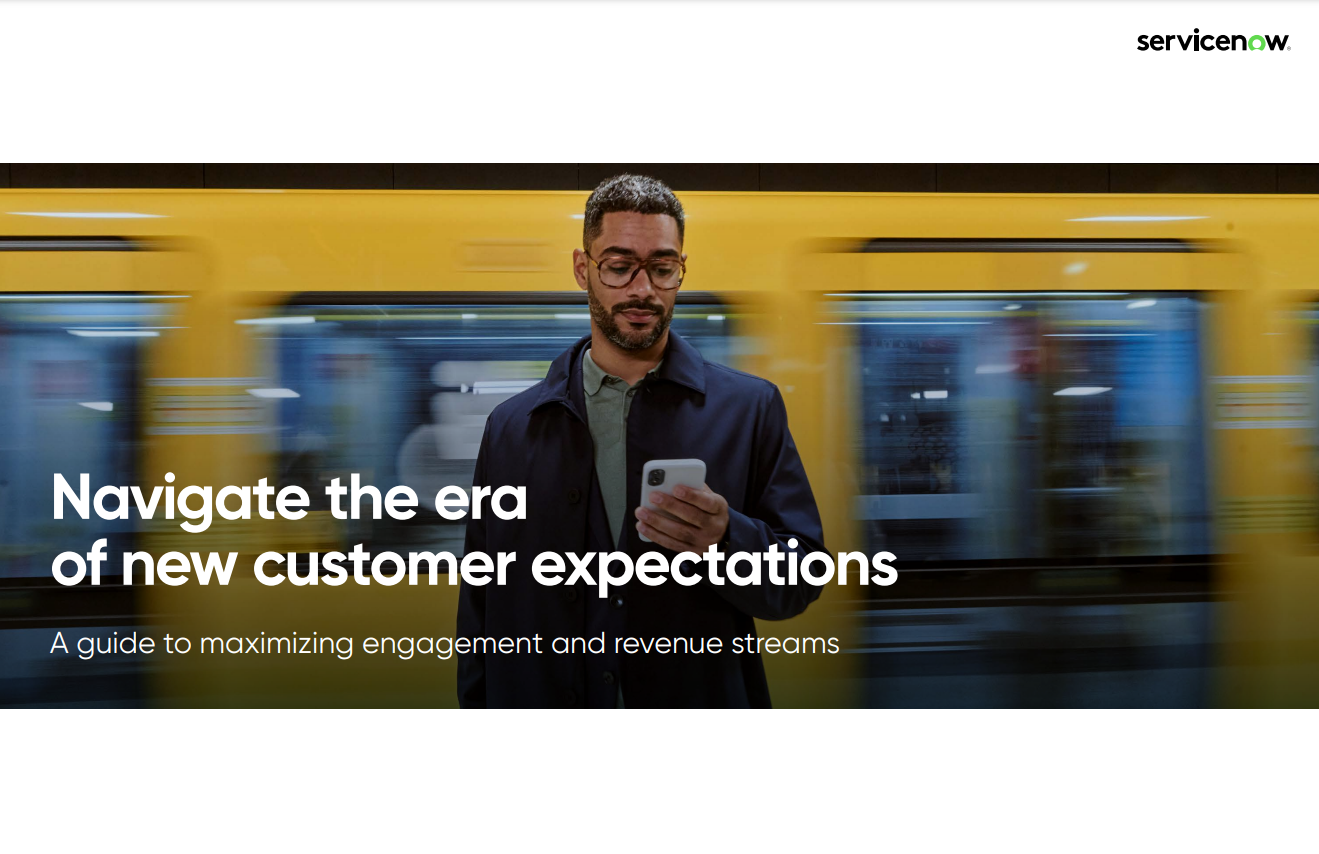 servicenow.

Navigate the era of new customer expectations

A guide to maximizing engagement and revenue streams